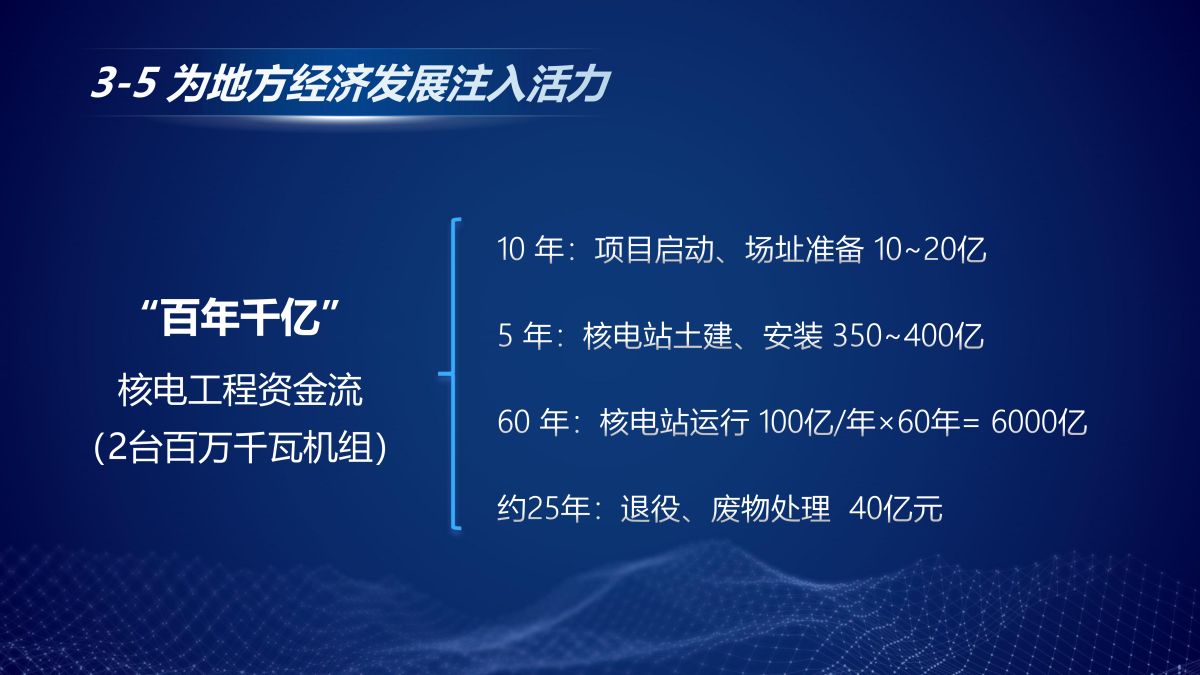 3-5 为地方经济发展注入活力

“百年千亿”

核电工程资金流

(2台百万千瓦机组)

10 年：项目启动、场址准备 10~20亿

5 年：核电站土建、安装 350~400亿

60 年：核电站运行 100亿/年×60年= 6000亿

约25年：退役、废物处理 40亿元